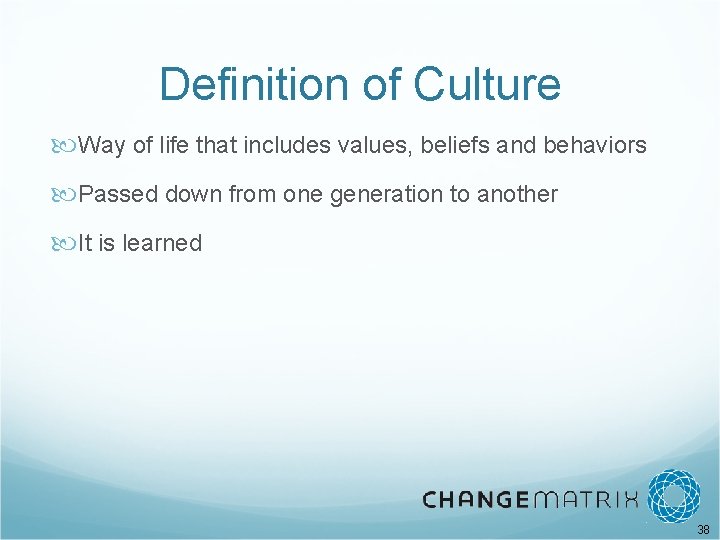 Definition of Culture

Way of life that includes values, beliefs and behaviors

Passed down from one generation to another

It is learned

CHANGEMATRIX

38